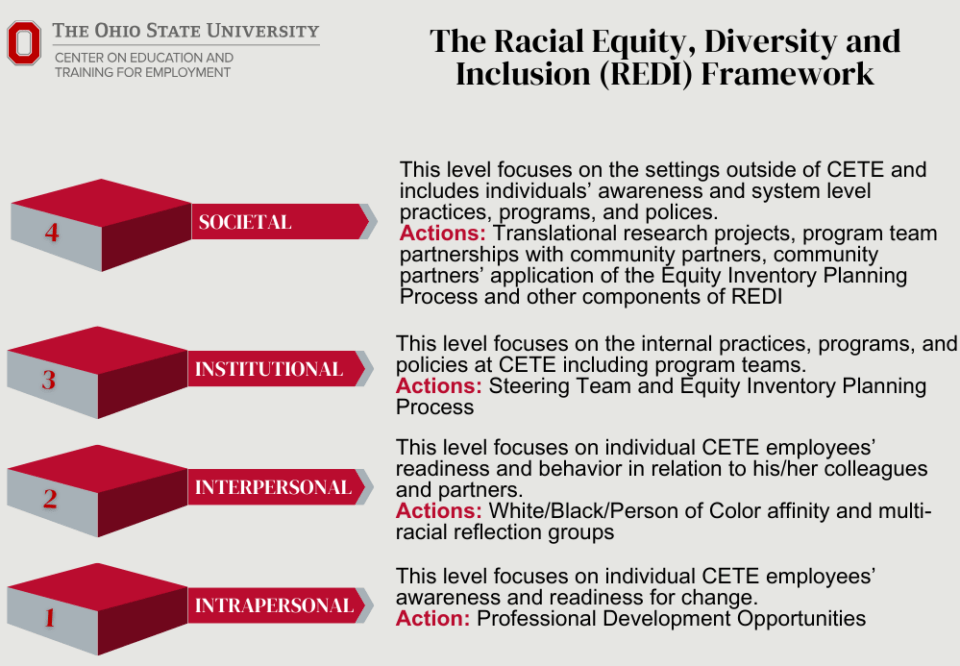 THE OHIO STATE UNIVERSITY
CENTER ON EDUCATION AND TRAINING FOR EMPLOYMENT

The Racial Equity, Diversity and Inclusion (REDI) Framework

4 SOCIETAL

This level focuses on the settings outside of CETE and includes individuals' awareness and system level practices, programs, and polices.
Actions: Translational research projects, program team partnerships with community partners, community partners' application of the Equity Inventory Planning Process and other components of REDI

3 INSTITUTIONAL

This level focuses on the internal practices, programs, and policies at CETE including program teams.
Actions: Steering Team and Equity Inventory Planning Process

2 INTERPERSONAL

This level focuses on individual CETE employees' readiness and behavior in relation to his/her colleagues and partners.
Actions: White/Black/Person of Color affinity and multi-racial reflection groups

1 INTRAPERSONAL

This level focuses on individual CETE employees' awareness and readiness for change.
Action: Professional Development Opportunities